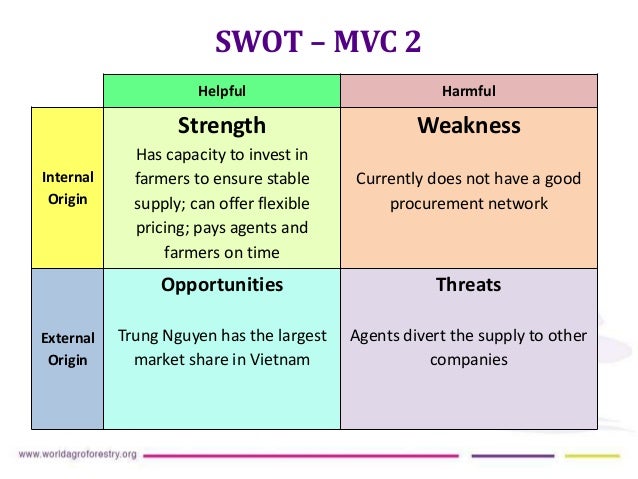 SWOT – MVC 2

| | Helpful | Harmful |
|---|---|---|
| Internal Origin | **Strength** Has capacity to invest in farmers to ensure stable supply; can offer flexible pricing; pays agents and farmers on time | **Weakness** Currently does not have a good procurement network |
| External Origin | **Opportunities** Trung Nguyen has the largest market share in Vietnam | **Threats** Agents divert the supply to other companies |

www.worldagroforestry.org